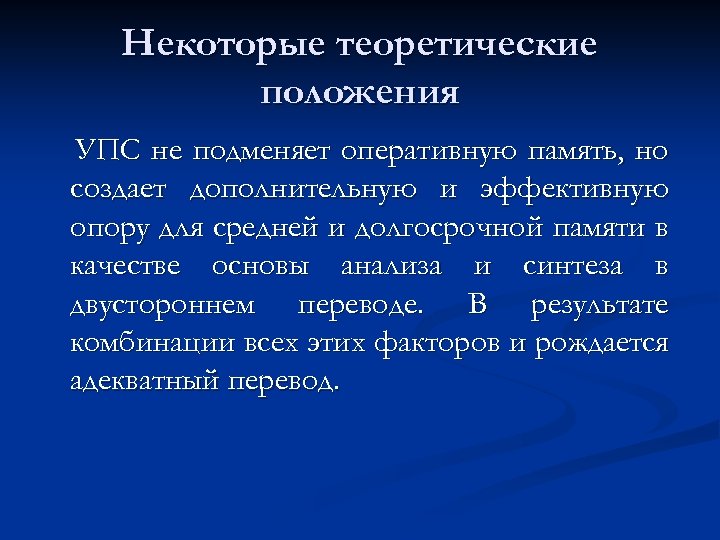 Некоторые теоретические положения

УПС не подменяет оперативную память, но создает дополнительную и эффективную опору для средней и долгосрочной памяти в качестве основы анализа и синтеза в двустороннем переводе. В результате комбинации всех этих факторов и рождается адекватный перевод.